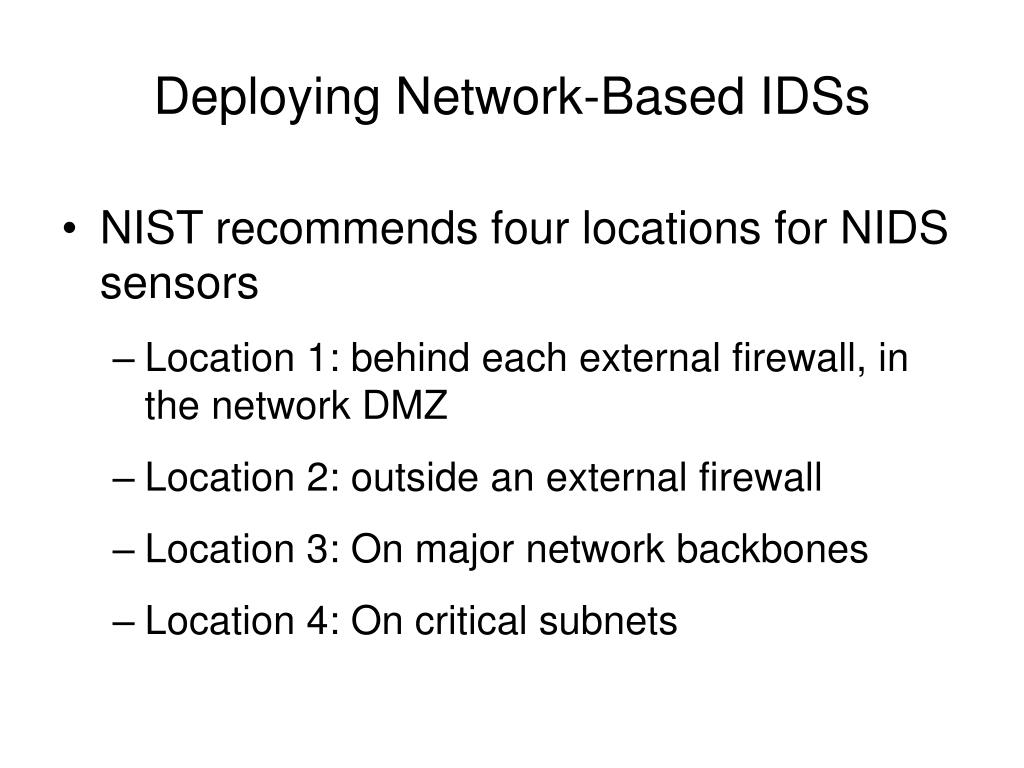 Deploying Network-Based IDSs

• NIST recommends four locations for NIDS sensors

– Location 1: behind each external firewall, in the network DMZ

– Location 2: outside an external firewall

– Location 3: On major network backbones

– Location 4: On critical subnets